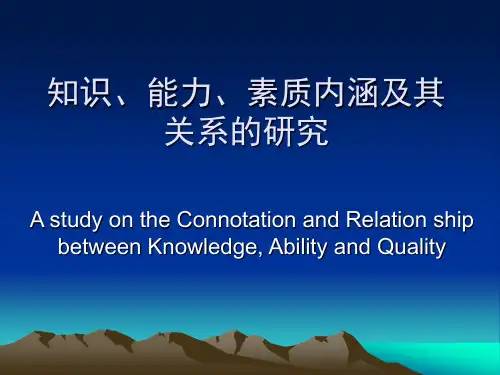 知识、能力、素质内涵及其关系的研究

A study on the Connotation and Relation ship between Knowledge, Ability and Quality